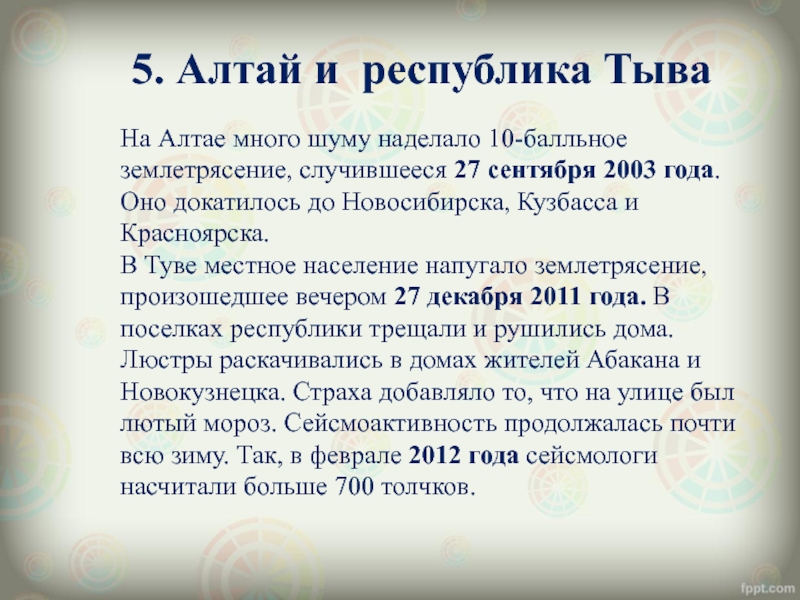 5. Алтай и  республика Тыва

На Алтае много шуму наделало 10-балльное землетрясение, случившееся 27 сентября 2003 года. Оно докатилось до Новосибирска, Кузбасса и Красноярска.
В Туве местное население напугало землетрясение, произошедшее вечером 27 декабря 2011 года. В поселках республики трещали и рушились дома. Люстры раскачивались в домах жителей Абакана и Новокузнецка. Страха добавляло то, что на улице был лютый мороз. Сейсмоактивность продолжалась почти всю зиму. Так, в феврале 2012 года сейсмологи насчитали больше 700 толчков.

fppt.com